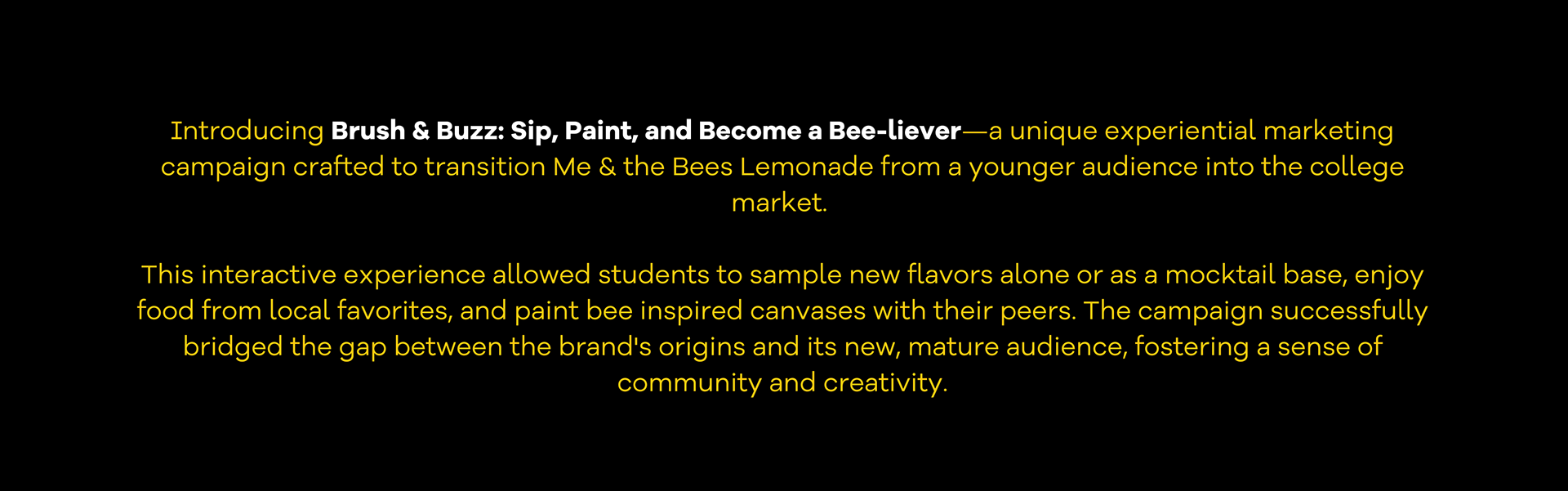 Introducing Brush & Buzz: Sip, Paint, and Become a Bee-liever—a unique experiential marketing campaign crafted to transition Me & the Bees Lemonade from a younger audience into the college market.

This interactive experience allowed students to sample new flavors alone or as a mocktail base, enjoy food from local favorites, and paint bee inspired canvases with their peers. The campaign successfully bridged the gap between the brand's origins and its new, mature audience, fostering a sense of community and creativity.